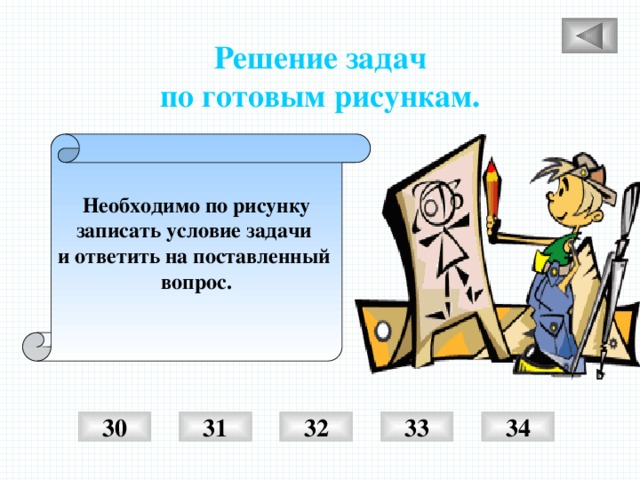 Решение задач
по готовым рисункам.

Необходимо по рисунку записать условие задачи и ответить на поставленный вопрос.

30 31 32 33 34